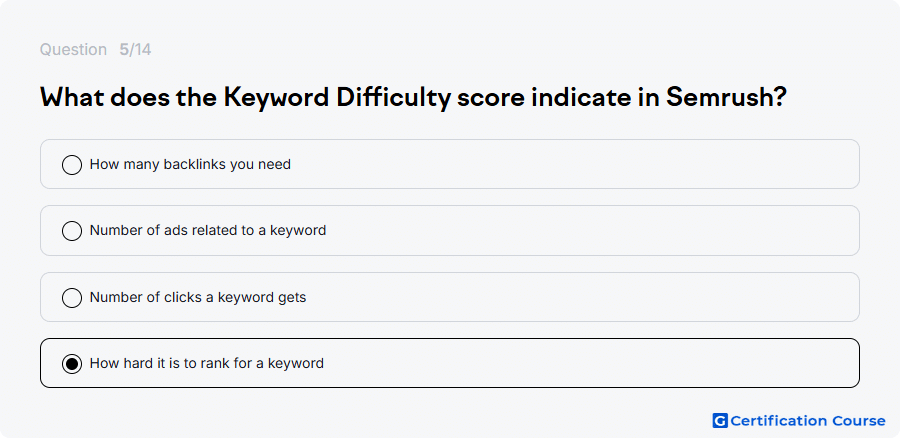 Question 5/14

What does the Keyword Difficulty score indicate in Semrush?

How many backlinks you need

Number of ads related to a keyword

Number of clicks a keyword gets

How hard it is to rank for a keyword

Certification Course